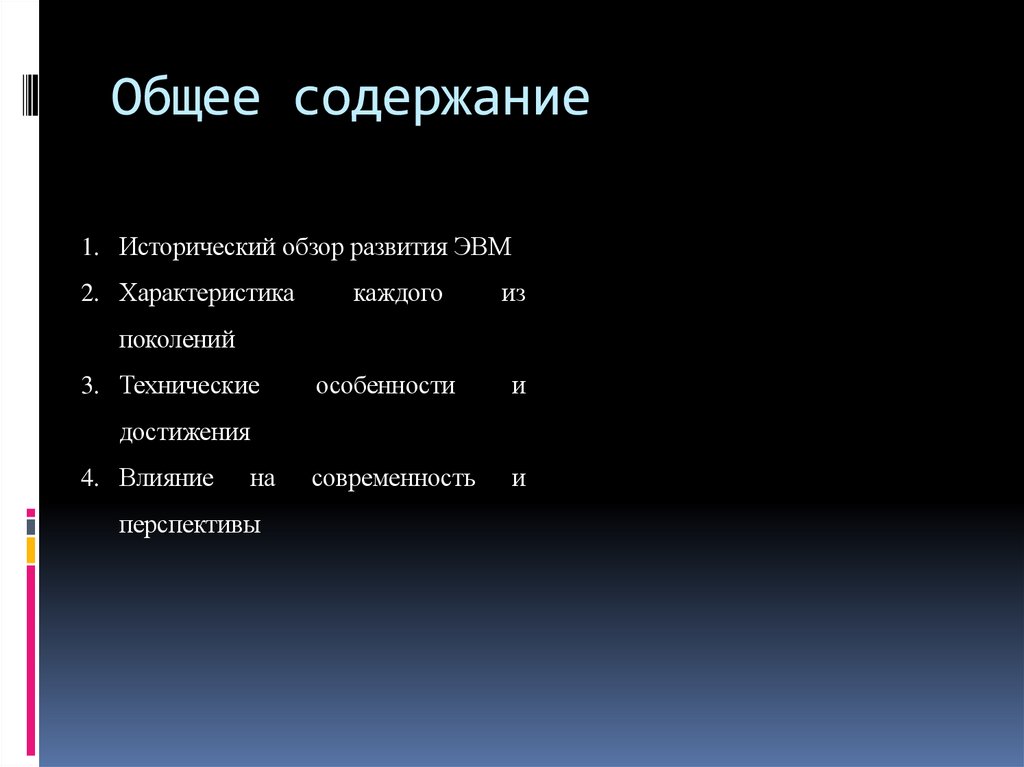 Общее содержание

1. Исторический обзор развития ЭВМ
2. Характеристика каждого из поколений
3. Технические особенности и достижения
4. Влияние на современность и перспективы